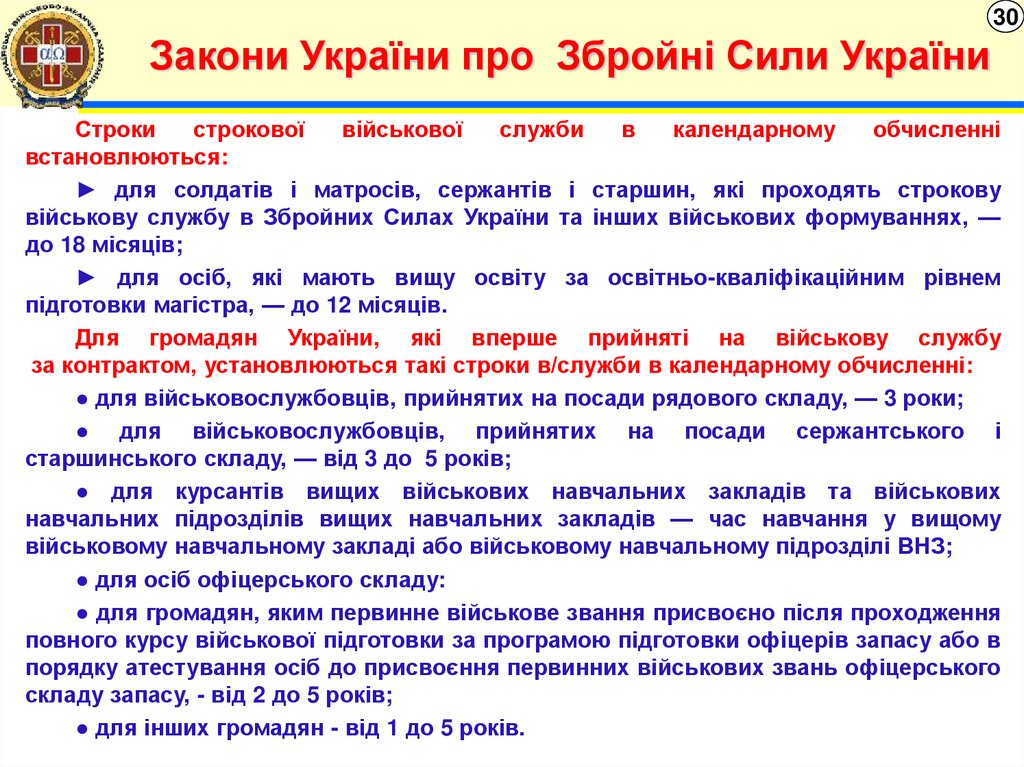 30

Закони України про Збройні Сили України

Строки строкової військової служби в календарному обчисленні встановлюються:

► для солдатів і матросів, сержантів і старшин, які проходять строкову військову службу в Збройних Силах України та інших військових формуваннях, — до 18 місяців;

► для осіб, які мають вищу освіту за освітньо-кваліфікаційним рівнем підготовки магістра, — до 12 місяців.

Для громадян України, які вперше прийняті на військову службу за контрактом, установлюються такі строки в/служби в календарному обчисленні:

● для військовослужбовців, прийнятих на посади рядового складу, — 3 роки;

● для військовослужбовців, прийнятих на посади сержантського і старшинського складу, — від 3 до 5 років;

● для курсантів вищих військових навчальних закладів та військових навчальних підрозділів вищих навчальних закладів — час навчання у вищому військовому навчальному закладі або військовому навчальному підрозділі ВНЗ;

● для осіб офіцерського складу:

● для громадян, яким первинне військове звання присвоєно після проходження повного курсу військової підготовки за програмою підготовки офіцерів запасу або в порядку атестування осіб до присвоєння первинних військових звань офіцерського складу запасу, - від 2 до 5 років;

● для інших громадян - від 1 до 5 років.